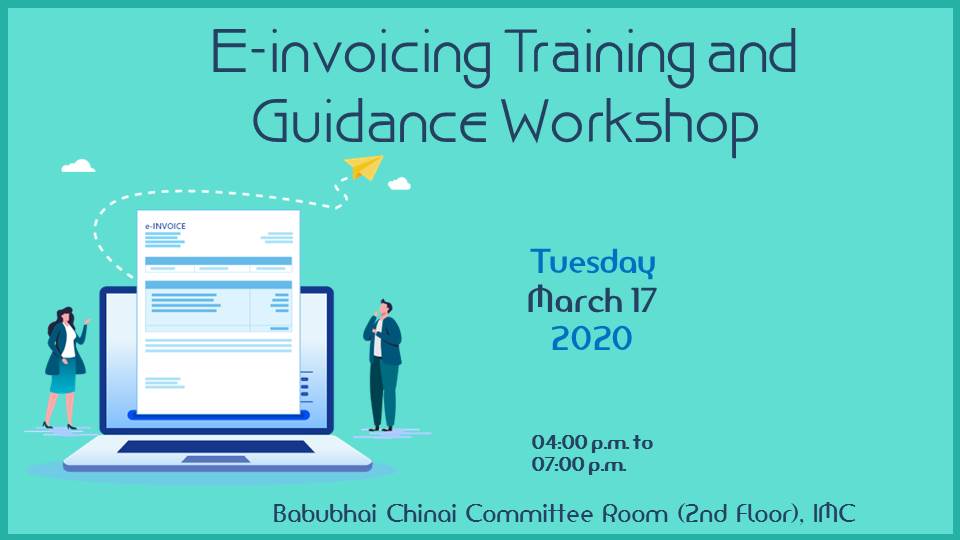 E-invoicing Training and Guidance Workshop

e-INVOICE

Tuesday
March 17
2020

04:00 p.m. to
07:00 p.m.

Babubhai Chinai Committee Room (2nd Floor), IMC